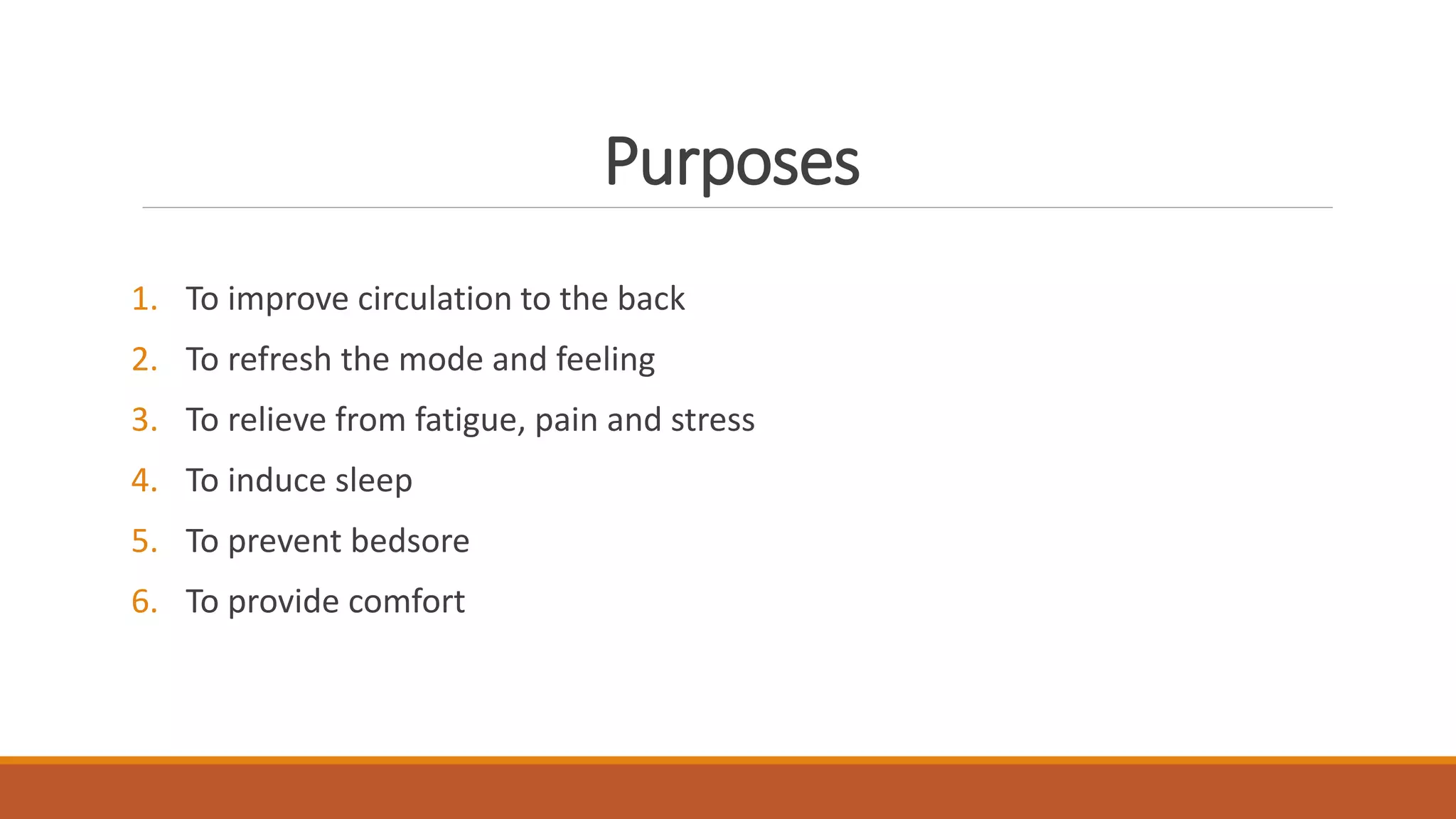 Purposes

1. To improve circulation to the back
2. To refresh the mode and feeling
3. To relieve from fatigue, pain and stress
4. To induce sleep
5. To prevent bedsore
6. To provide comfort